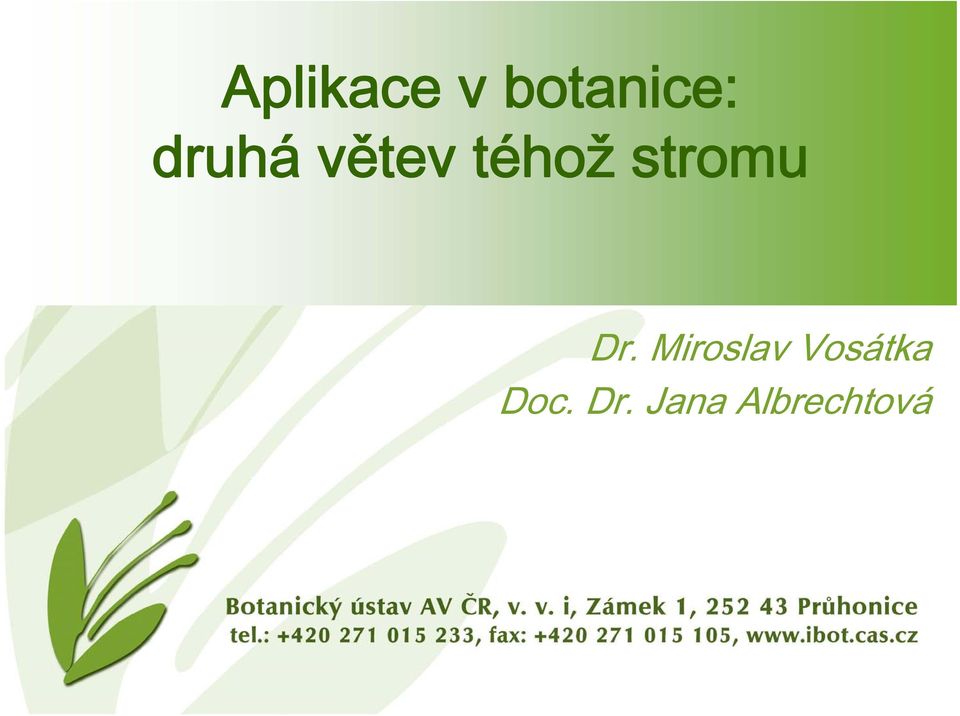 Aplikace v botanice:
druhá větev téhož stromu

Dr. Miroslav Vosátka
Doc. Dr. Jana Albrechtová

Botanický ústav AV ČR, v. v. i, Zámek 1, 252 43 Průhonice
tel.: +420 271 015 233, fax: +420 271 015 105, www.ibot.cas.cz